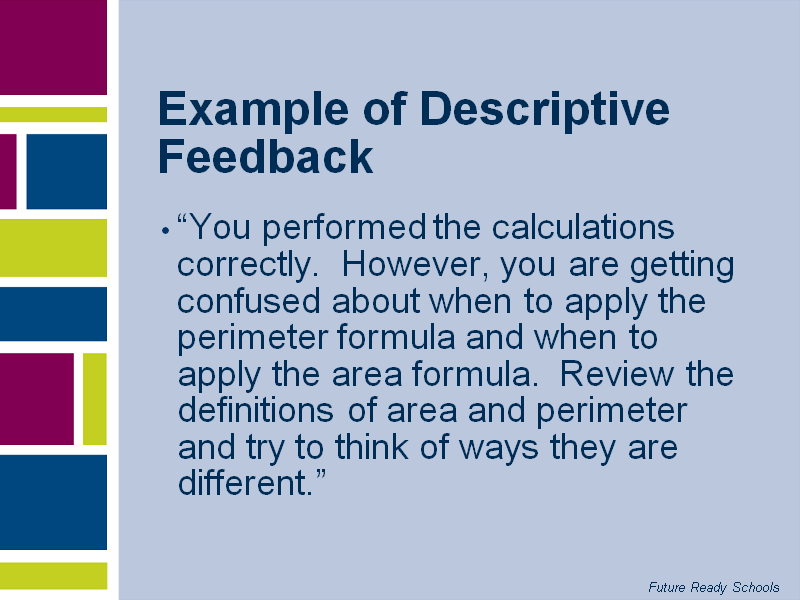 Example of Descriptive Feedback

• “You performed the calculations correctly.  However, you are getting confused about when to apply the perimeter formula and when to apply the area formula.  Review the definitions of area and perimeter and try to think of ways they are different.”

Future Ready Schools